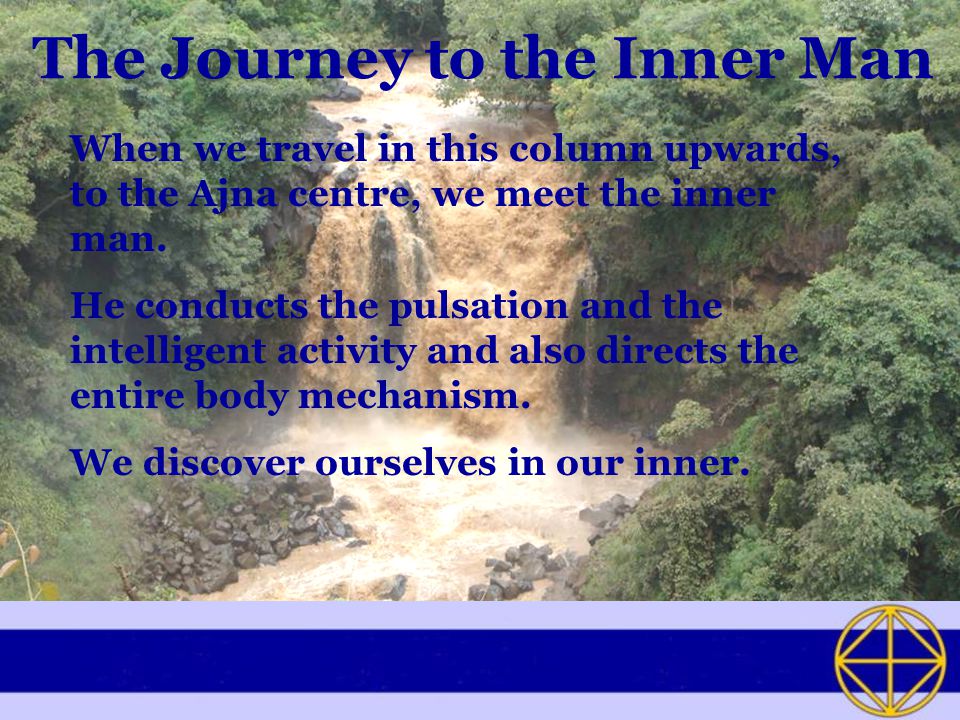 The Journey to the Inner Man

When we travel in this column upwards, to the Ajna centre, we meet the inner man.

He conducts the pulsation and the intelligent activity and also directs the entire body mechanism.

We discover ourselves in our inner.